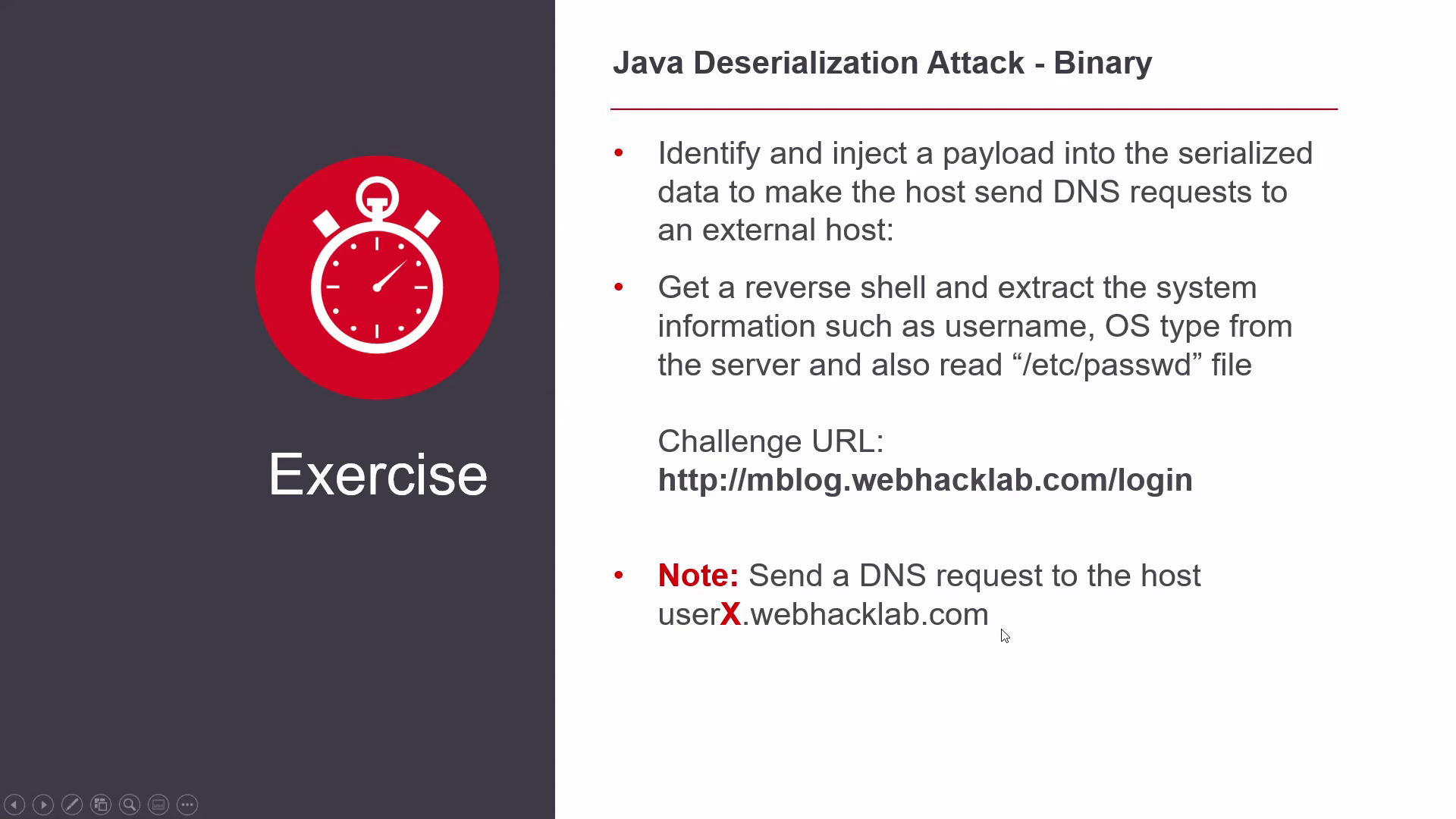 Exercise

Java Deserialization Attack - Binary

• Identify and inject a payload into the serialized data to make the host send DNS requests to an external host:

• Get a reverse shell and extract the system information such as username, OS type from the server and also read “/etc/passwd” file

Challenge URL:
http://mblog.webhacklab.com/login

• Note: Send a DNS request to the host userX.webhacklab.com